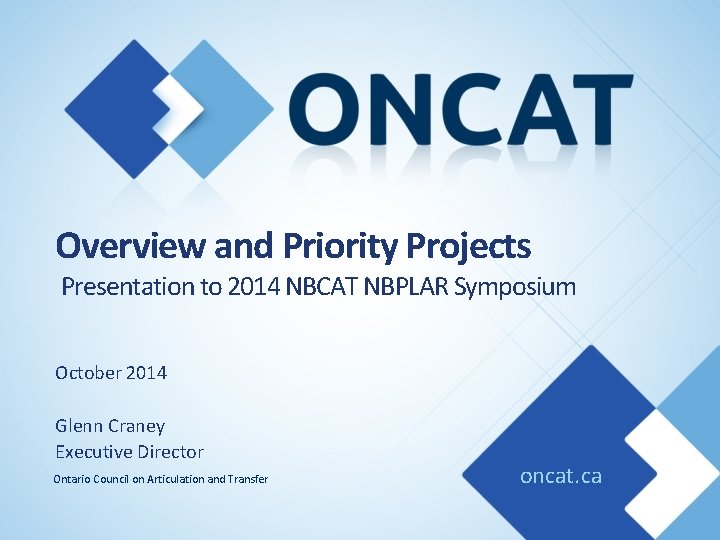 ONCAT

Overview and Priority Projects

Presentation to 2014 NBCAT NBPLAR Symposium

October 2014

Glenn Craney
Executive Director
Ontario Council on Articulation and Transfer

oncat.ca